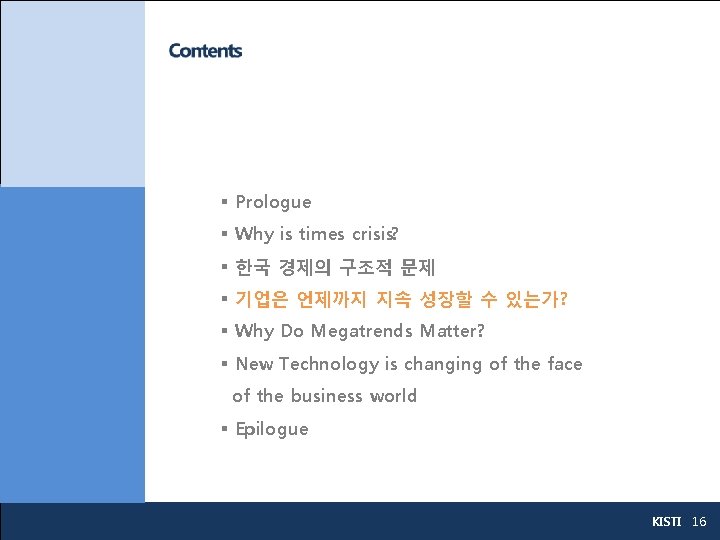 Contents

▪ Prologue

▪ Why is times crisis?

▪ 한국 경제의 구조적 문제

▪ 기업은 언제까지 지속 성장할 수 있는가?

▪ Why Do Megatrends Matter?

▪ New Technology is changing of the face of the business world

▪ Epilogue

KISTI 16